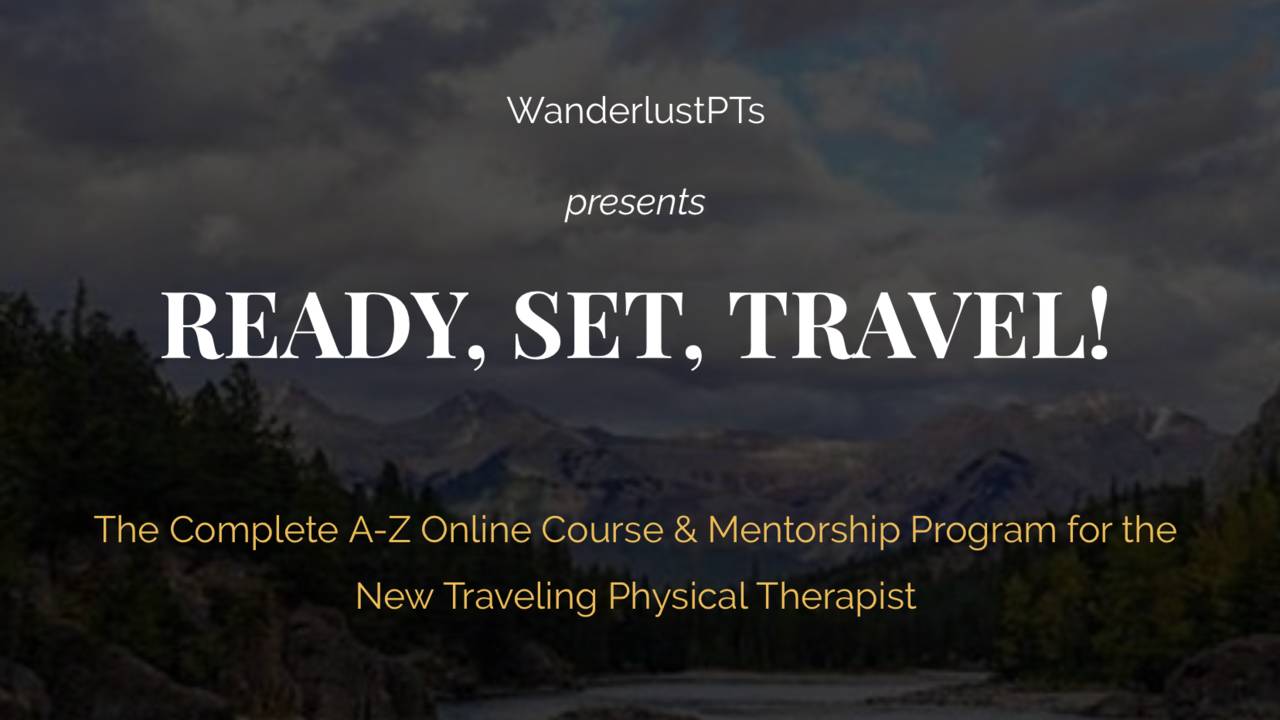 WanderlustPTs

presents

READY, SET, TRAVEL!

The Complete A-Z Online Course & Mentorship Program for the New Traveling Physical Therapist